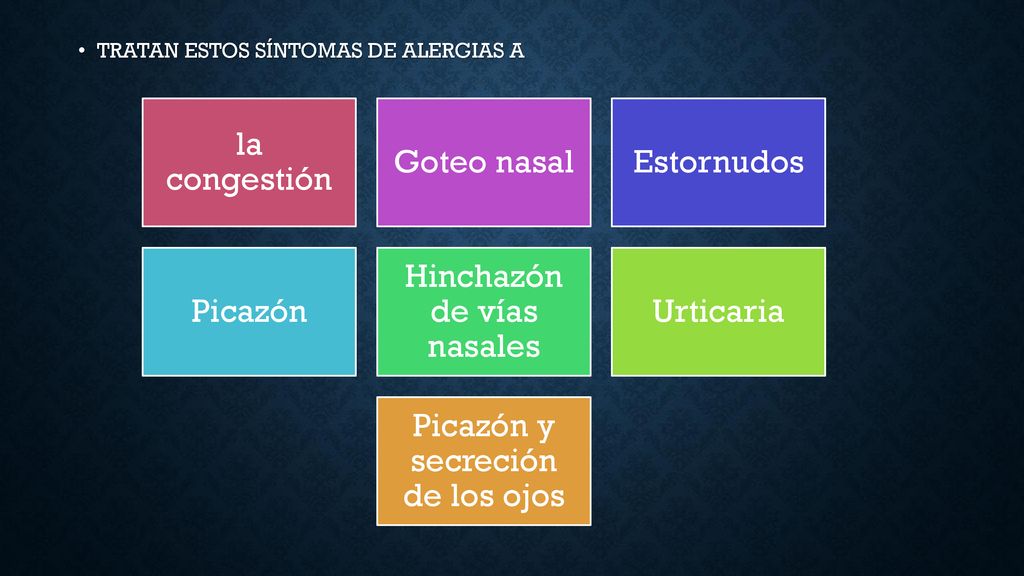 • TRATAN ESTOS SÍNTOMAS DE ALERGIAS A

la congestión

Goteo nasal

Estornudos

Picazón

Hinchazón de vías nasales

Urticaria

Picazón y secreción de los ojos